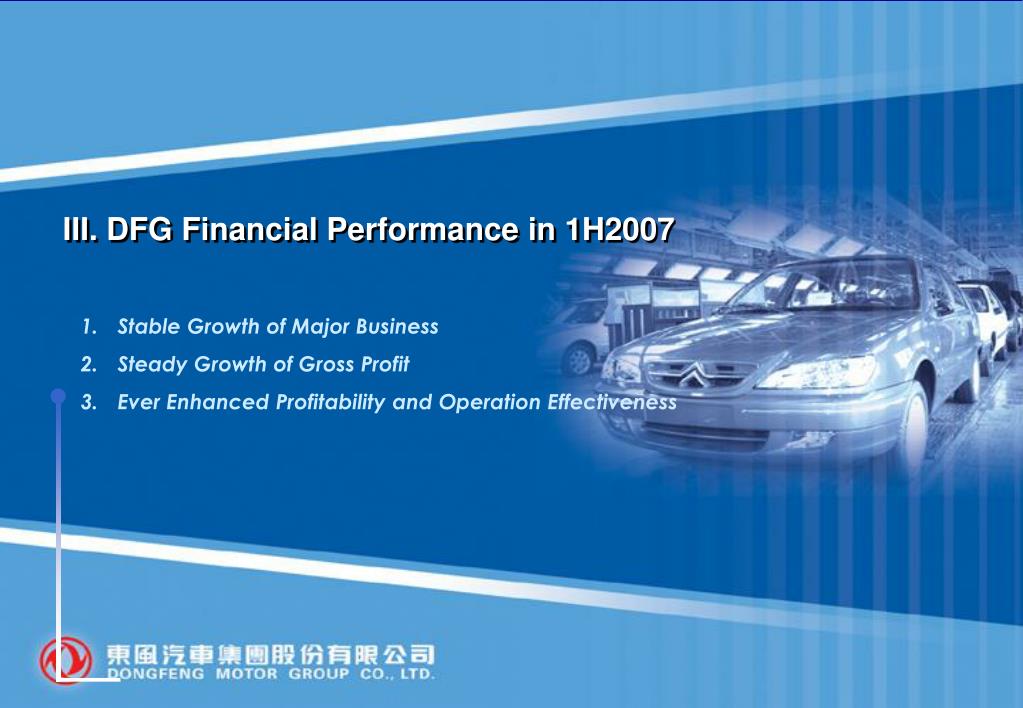 III. DFG Financial Performance in 1H2007

1. Stable Growth of Major Business
2. Steady Growth of Gross Profit
3. Ever Enhanced Profitability and Operation Effectiveness

東風汽車集團股份有限公司
DONGFENG MOTOR GROUP CO., LTD.